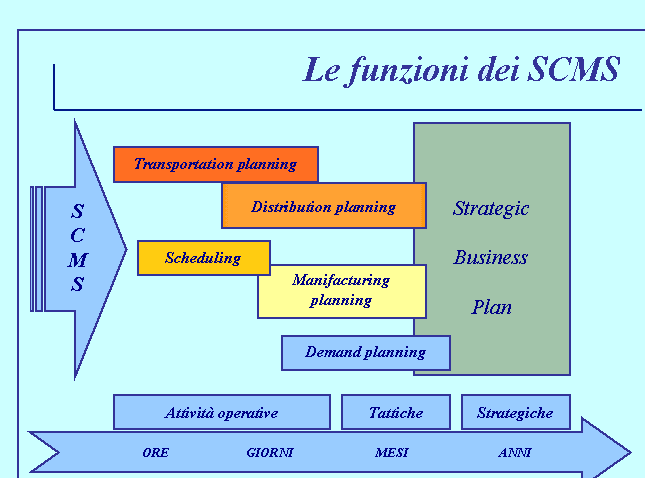 Le funzioni dei SCMS

S
C
M
S

Transportation planning

Distribution planning

Scheduling

Manifacturing planning

Demand planning

Strategic
Business
Plan

Attività operative

Tattiche

Strategiche

ORE

GIORNI

MESI

ANNI